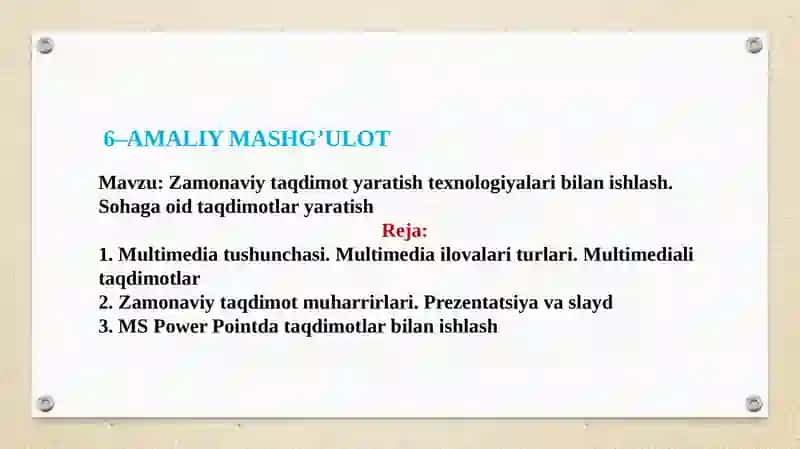 6–AMALIY MASHG’ULOT

Mavzu: Zamonaviy taqdimot yaratish texnologiyalari bilan ishlash. Sohaga oid taqdimotlar yaratish

Reja:

1. Multimedia tushunchasi. Multimedia ilovalari turlari. Multimediali taqdimotlar
2. Zamonaviy taqdimot muharrirlari. Prezentatsiya va slayd
3. MS Power Pointda taqdimotlar bilan ishlash